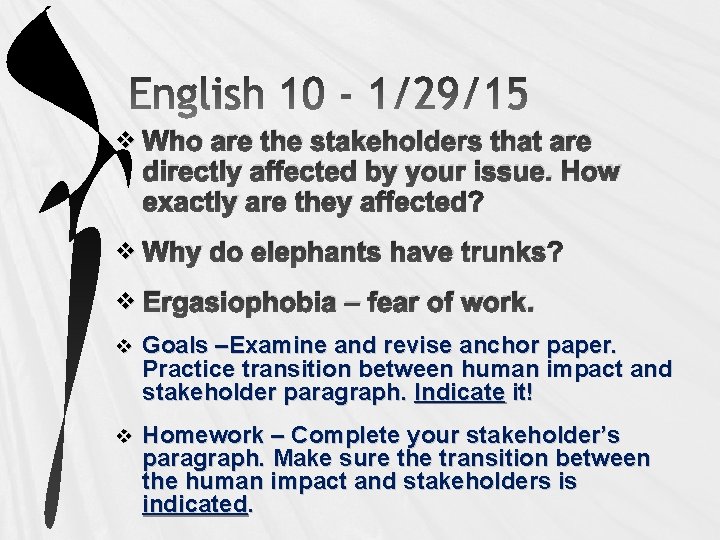 English 10 - 1/29/15

❖ Who are the stakeholders that are directly affected by your issue. How exactly are they affected?

❖ Why do elephants have trunks?

❖ Ergasiophobia – fear of work.

❖ Goals –Examine and revise anchor paper. Practice transition between human impact and stakeholder paragraph. Indicate it!

❖ Homework – Complete your stakeholder's paragraph. Make sure the transition between the human impact and stakeholders is indicated.